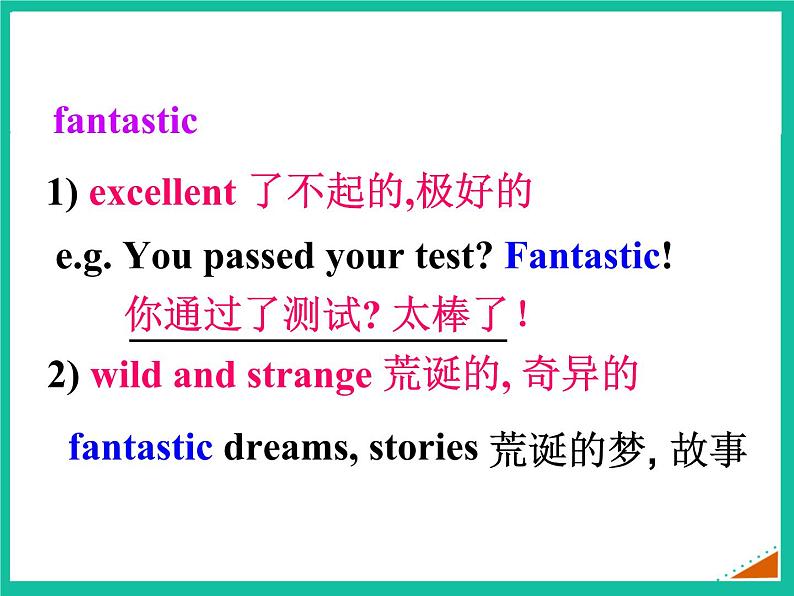 fantastic

1) excellent 了不起的,极好的

e.g. You passed your test? Fantastic!

你通过了测试? 太棒了!

2) wild and strange 荒诞的, 奇异的

fantastic dreams, stories 荒诞的梦, 故事